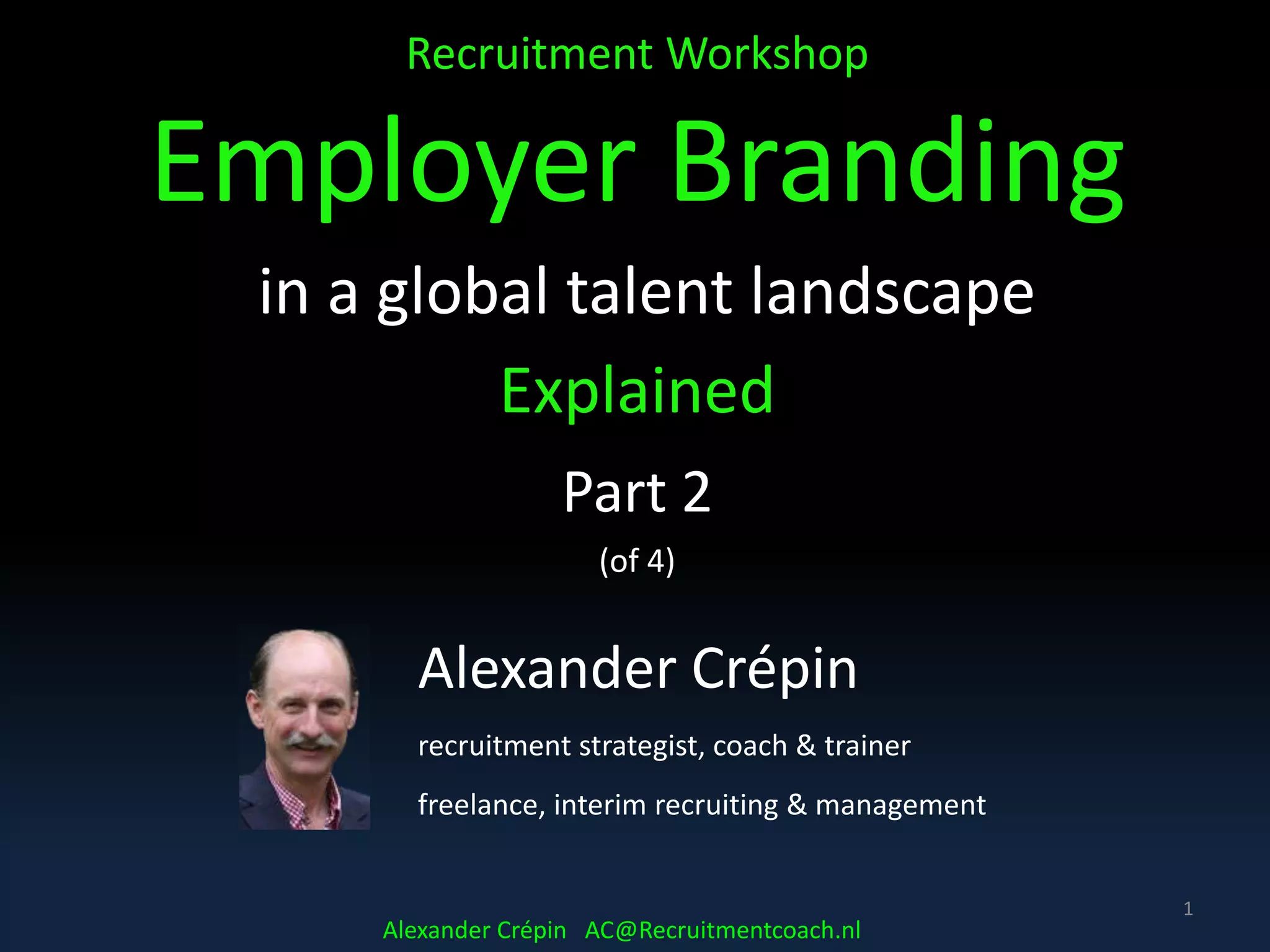 Recruitment Workshop

Employer Branding

in a global talent landscape

Explained

Part 2

(of 4)

Alexander Crépin

recruitment strategist, coach & trainer

freelance, interim recruiting & management

1

Alexander Crépin AC@Recruitmentcoach.nl